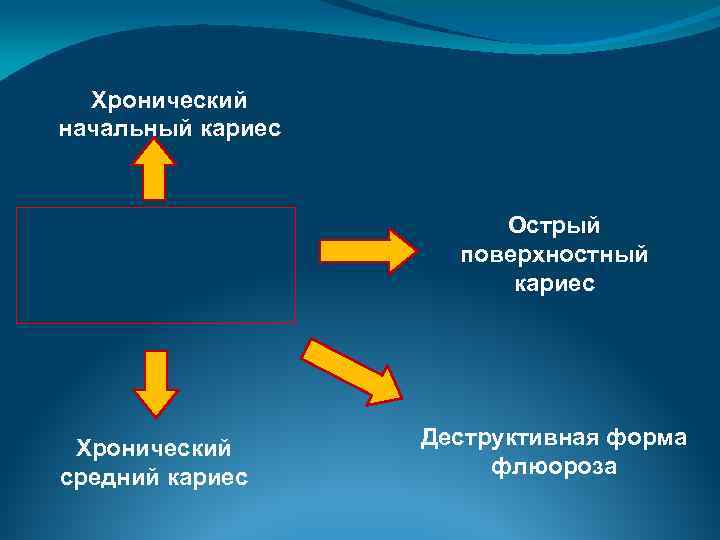 Хронический начальный кариес

Острый поверхностный кариес

Хронический средний кариес

Деструктивная форма флюороза